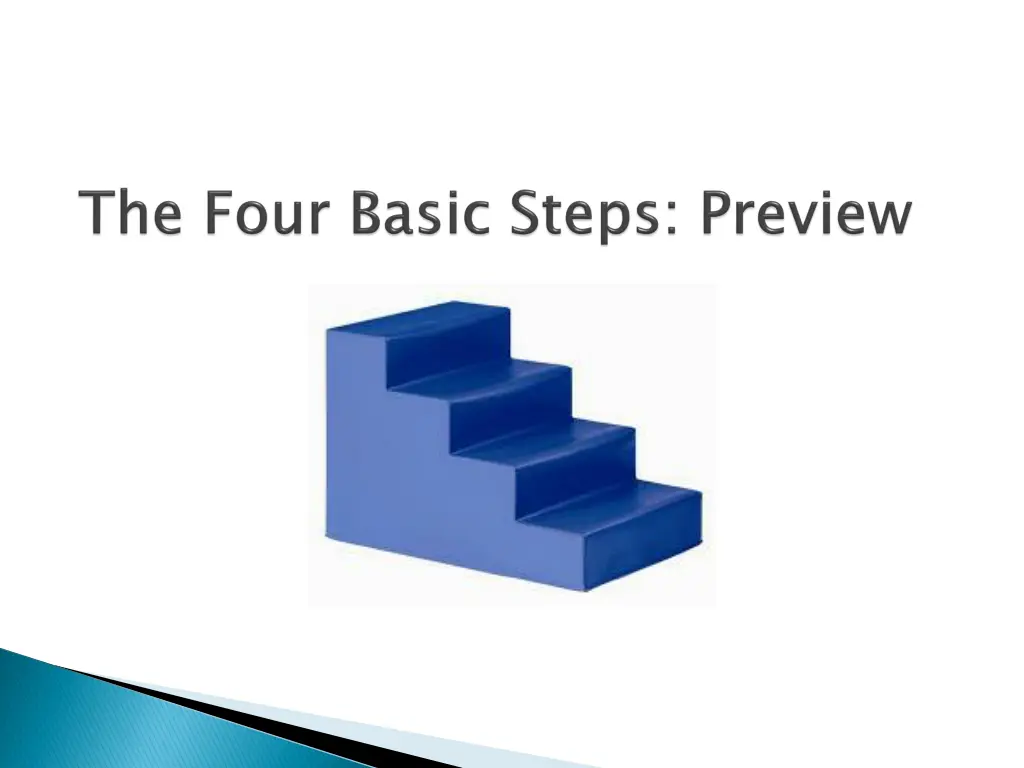 The Four Basic Steps: Preview